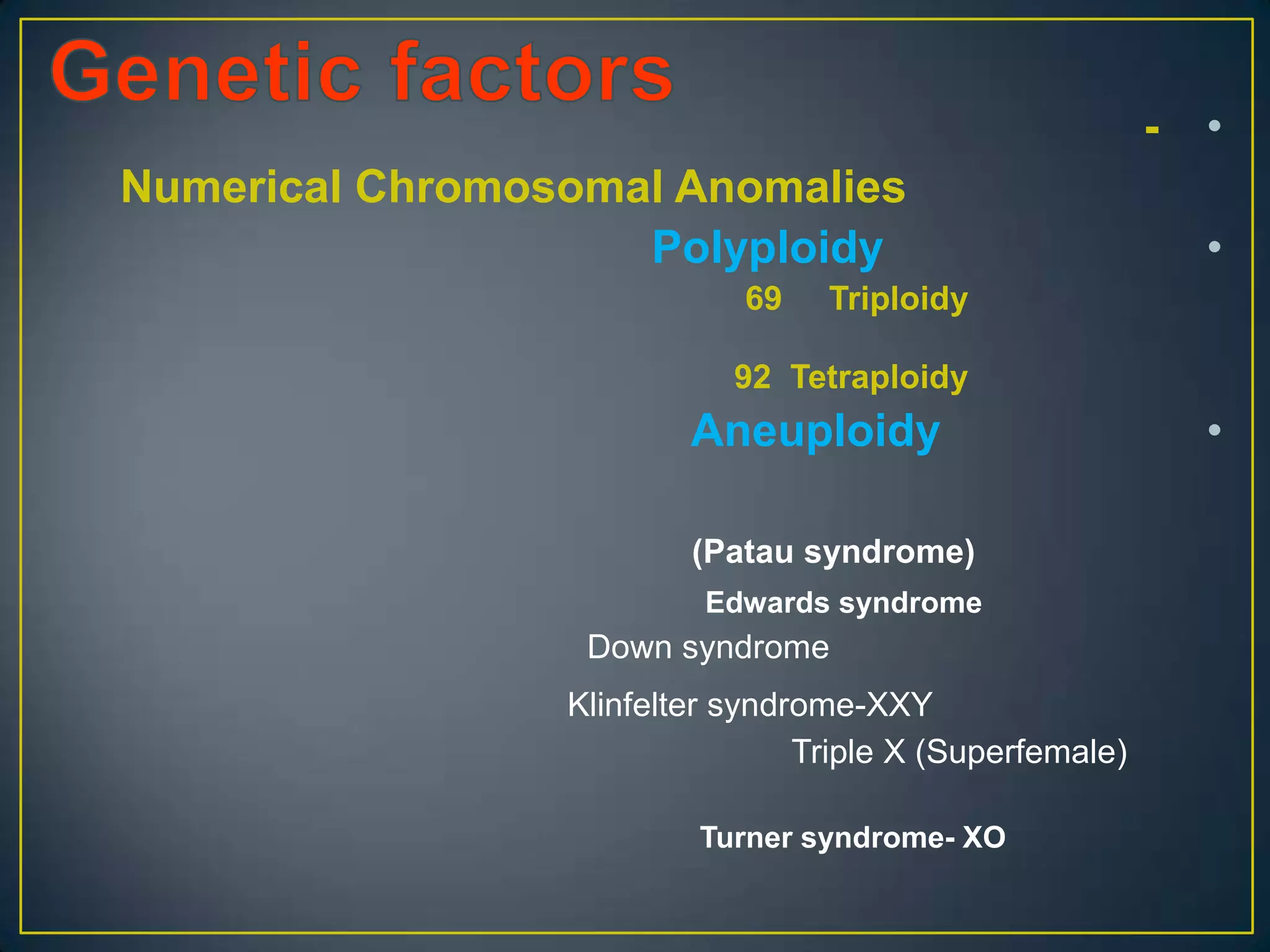 Genetic factors

-

Numerical Chromosomal Anomalies

Polyploidy

69 Triploidy

92 Tetraploidy

Aneuploidy

(Patau syndrome)

Edwards syndrome

Down syndrome

Klinfelter syndrome-XXY

Triple X (Superfemale)

Turner syndrome- XO